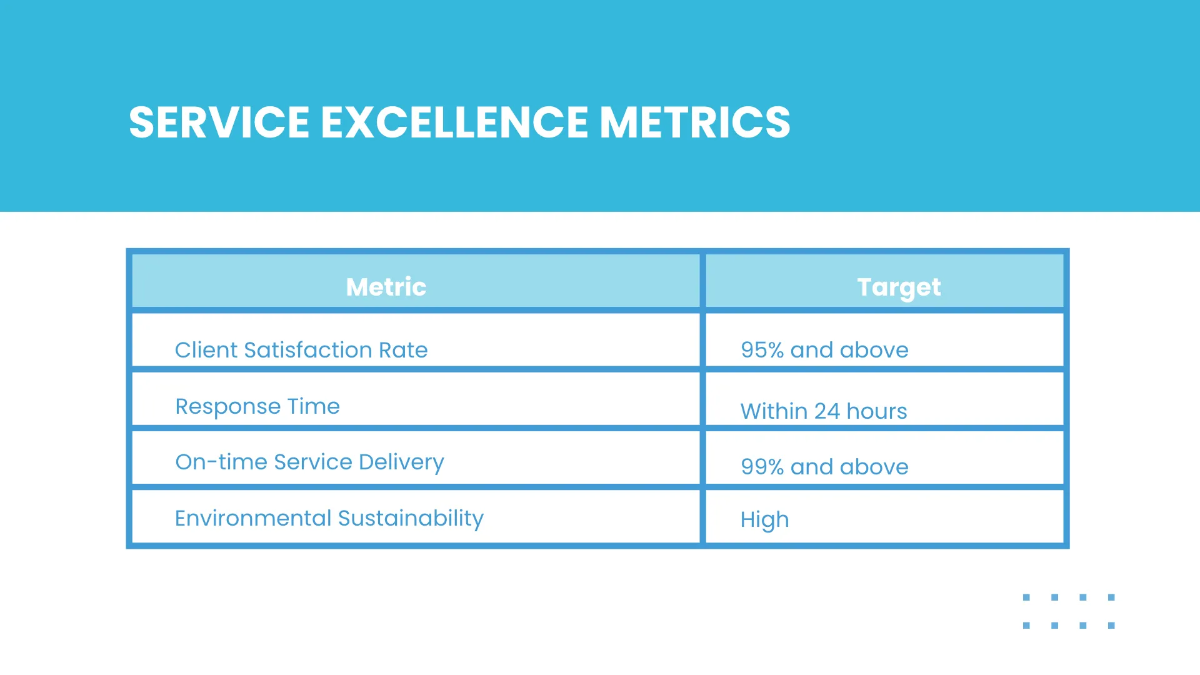 SERVICE EXCELLENCE METRICS

| Metric | Target |
|---|---|
| Client Satisfaction Rate | 95% and above |
| Response Time | Within 24 hours |
| On-time Service Delivery | 99% and above |
| Environmental Sustainability | High |